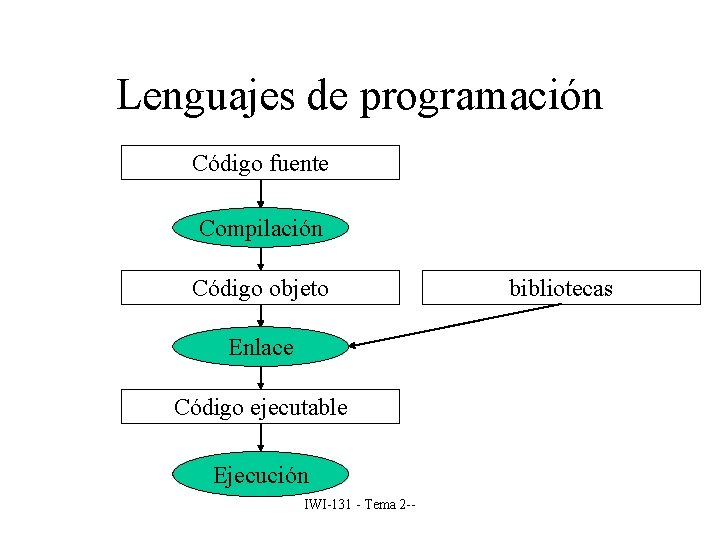 Lenguajes de programación

Código fuente

Compilación

Código objeto

bibliotecas

Enlace

Código ejecutable

Ejecución

IWI-131 - Tema 2--